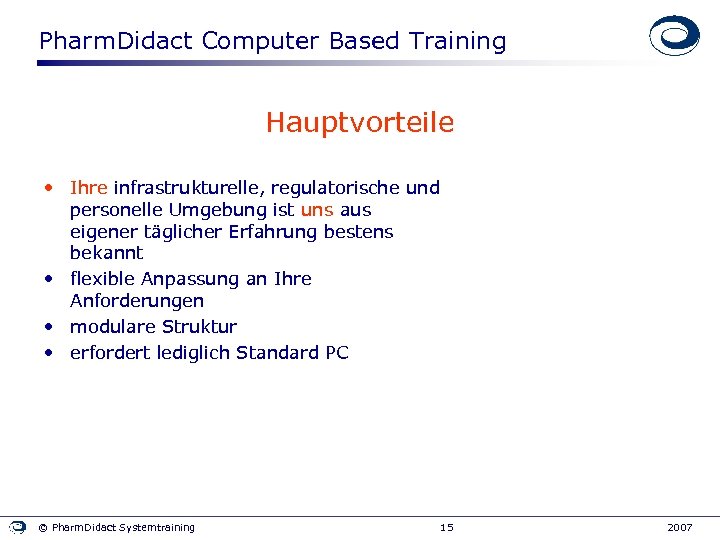 PharmDidact Computer Based Training

Hauptvorteile

• Ihre infrastrukturelle, regulatorische und personelle Umgebung ist uns aus eigener täglicher Erfahrung bestens bekannt
• flexible Anpassung an Ihre Anforderungen
• modulare Struktur
• erfordert lediglich Standard PC

© PharmDidact Systemtraining 15 2007